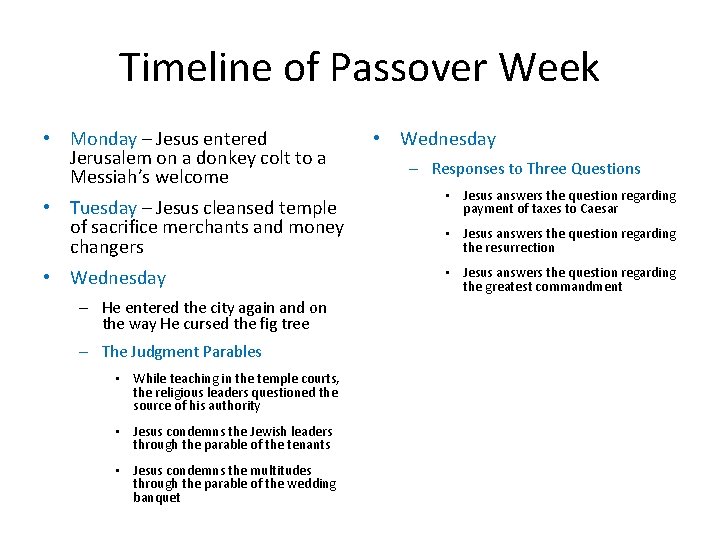 Timeline of Passover Week

• Monday – Jesus entered Jerusalem on a donkey colt to a Messiah's welcome

• Tuesday – Jesus cleansed temple of sacrifice merchants and money changers

• Wednesday

– He entered the city again and on the way He cursed the fig tree

– The Judgment Parables

• While teaching in the temple courts, the religious leaders questioned the source of his authority

• Jesus condemns the Jewish leaders through the parable of the tenants

• Jesus condemns the multitudes through the parable of the wedding banquet

• Wednesday

– Responses to Three Questions

• Jesus answers the question regarding payment of taxes to Caesar

• Jesus answers the question regarding the resurrection

• Jesus answers the question regarding the greatest commandment